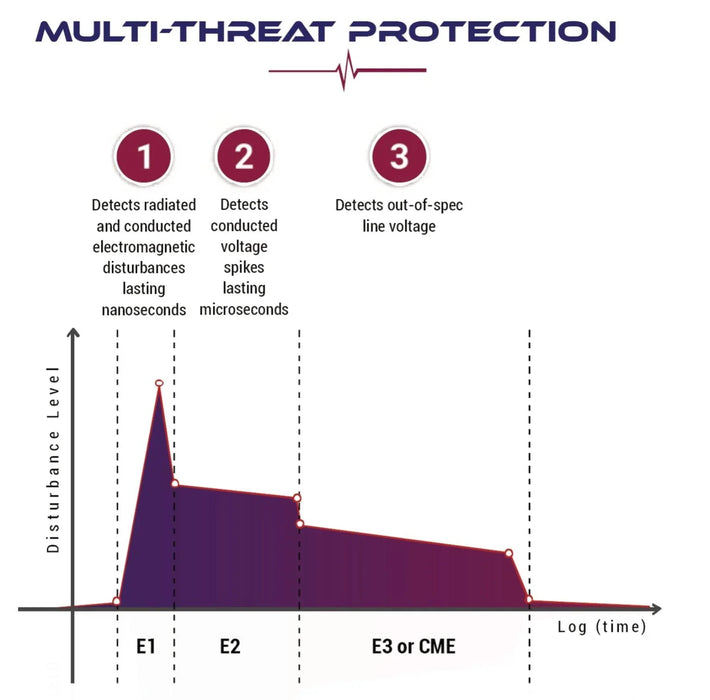 MULTI-THREAT PROTECTION

1

Detects radiated and conducted electromagnetic disturbances lasting nanoseconds

2

Detects conducted voltage spikes lasting microseconds

3

Detects out-of-spec line voltage

Disturbance Level

Log (time)

E1

E2

E3 or CME